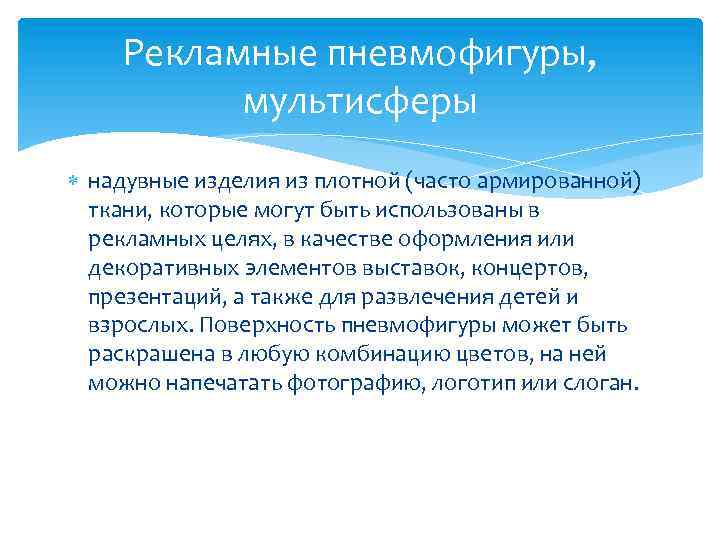 Рекламные пневмофигуры, мультисферы

надувные изделия из плотной (часто армированной) ткани, которые могут быть использованы в рекламных целях, в качестве оформления или декоративных элементов выставок, концертов, презентаций, а также для развлечения детей и взрослых. Поверхность пневмофигуры может быть раскрашена в любую комбинацию цветов, на ней можно напечатать фотографию, логотип или слоган.